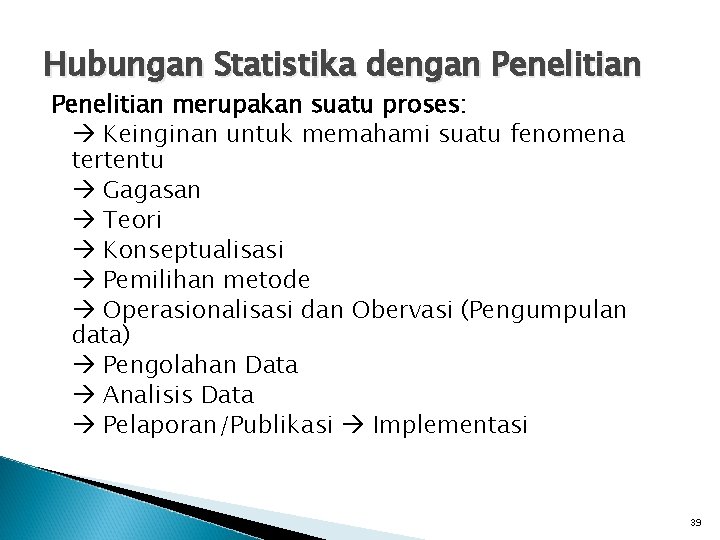 Hubungan Statistika dengan Penelitian

Penelitian merupakan suatu proses:

→ Keinginan untuk memahami suatu fenomena tertentu

→ Gagasan

→ Teori

→ Konseptualisasi

→ Pemilihan metode

→ Operasionalisasi dan Obervasi (Pengumpulan data)

→ Pengolahan Data

→ Analisis Data

→ Pelaporan/Publikasi → Implementasi

39